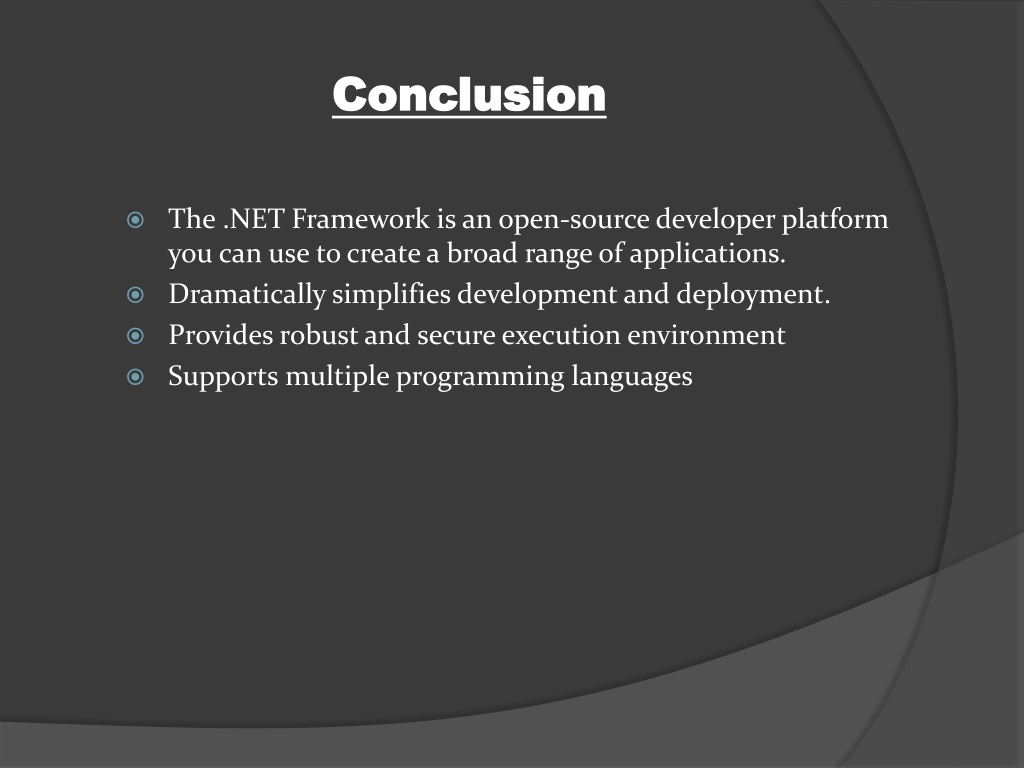 Conclusion

The .NET Framework is an open-source developer platform you can use to create a broad range of applications.
Dramatically simplifies development and deployment.
Provides robust and secure execution environment
Supports multiple programming languages